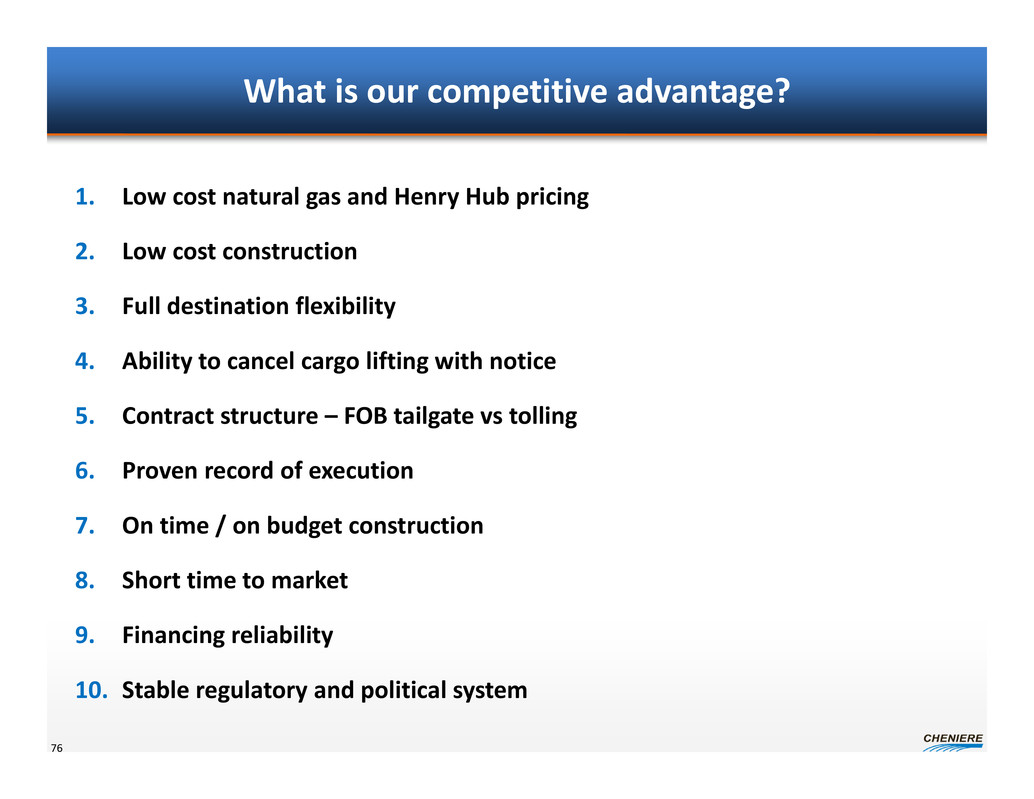 What is our competitive advantage?

1. Low cost natural gas and Henry Hub pricing
2. Low cost construction
3. Full destination flexibility
4. Ability to cancel cargo lifting with notice
5. Contract structure – FOB tailgate vs tolling
6. Proven record of execution
7. On time / on budget construction
8. Short time to market
9. Financing reliability
10. Stable regulatory and political system

76

CHENIERE